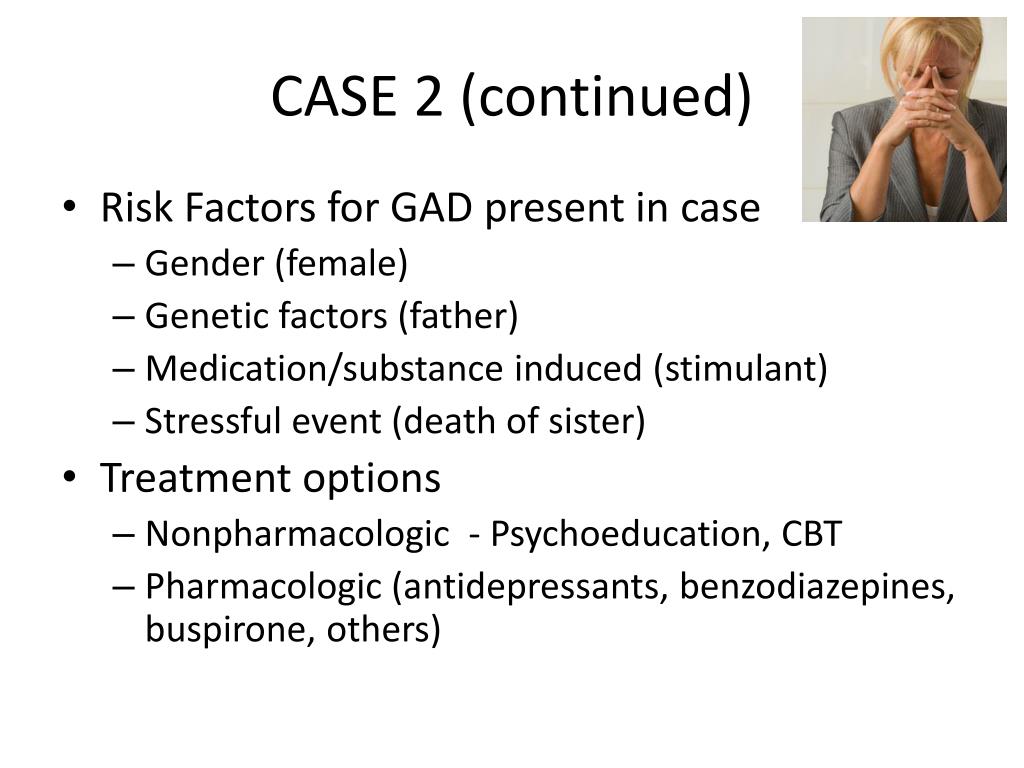 CASE 2 (continued)

• Risk Factors for GAD present in case
– Gender (female)
– Genetic factors (father)
– Medication/substance induced (stimulant)
– Stressful event (death of sister)

• Treatment options
– Nonpharmacologic - Psychoeducation, CBT
– Pharmacologic (antidepressants, benzodiazepines, buspirone, others)